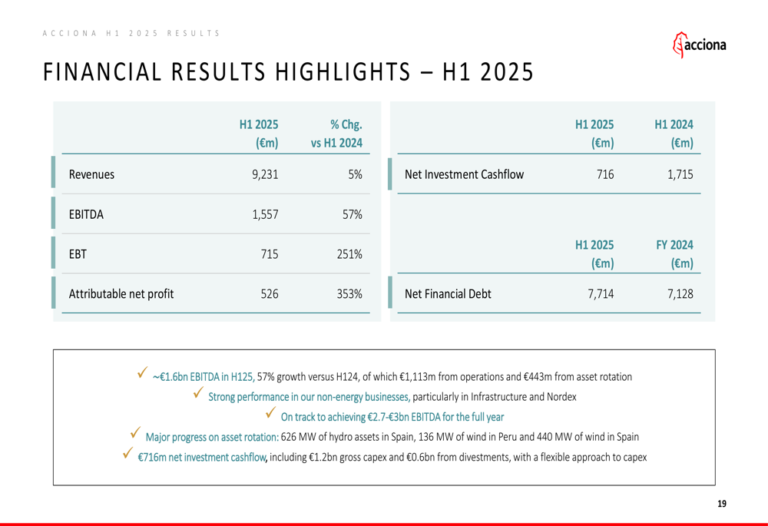 ACCIONA H1 2025 RESULTS

acciona

FINANCIAL RESULTS HIGHLIGHTS – H1 2025

| | H1 2025 (€m) | % Chg. vs H1 2024 |
|---|---|---|
| Revenues | 9,231 | 5% |
| EBITDA | 1,557 | 57% |
| EBT | 715 | 251% |
| Attributable net profit | 526 | 353% |

| | H1 2025 (€m) | H1 2024 (€m) |
|---|---|---|
| Net Investment Cashflow | 716 | 1,715 |

| | H1 2025 (€m) | FY 2024 (€m) |
|---|---|---|
| Net Financial Debt | 7,714 | 7,128 |

✓ ~€1.6bn EBITDA in H125, 57% growth versus H124, of which €1,113m from operations and €443m from asset rotation
✓ Strong performance in our non-energy businesses, particularly in Infrastructure and Nordex
✓ On track to achieving €2.7-€3bn EBITDA for the full year
✓ Major progress on asset rotation: 626 MW of hydro assets in Spain, 136 MW of wind in Peru and 440 MW of wind in Spain
✓ €716m net investment cashflow, including €1.2bn gross capex and €0.6bn from divestments, with a flexible approach to capex

19